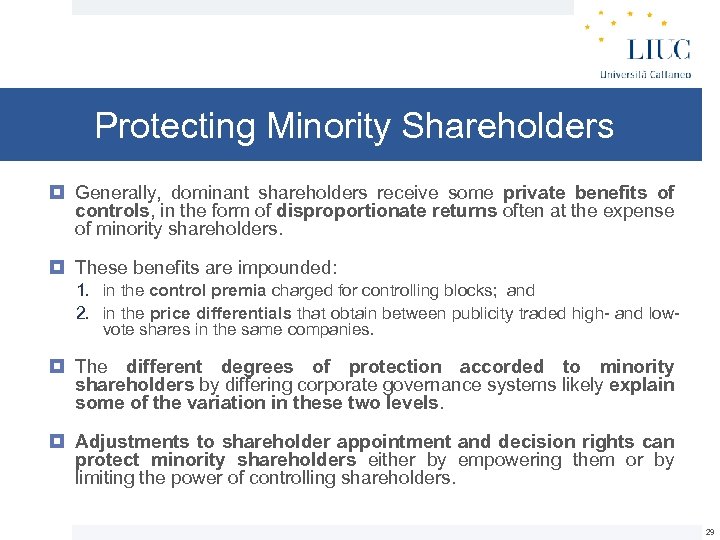 LIUC
Università Cattaneo

Protecting Minority Shareholders

Generally, dominant shareholders receive some private benefits of controls, in the form of disproportionate returns often at the expense of minority shareholders.

These benefits are impounded:
1. in the control premia charged for controlling blocks; and
2. in the price differentials that obtain between publicity traded high- and low-vote shares in the same companies.

The different degrees of protection accorded to minority shareholders by differing corporate governance systems likely explain some of the variation in these two levels.

Adjustments to shareholder appointment and decision rights can protect minority shareholders either by empowering them or by limiting the power of controlling shareholders.

29